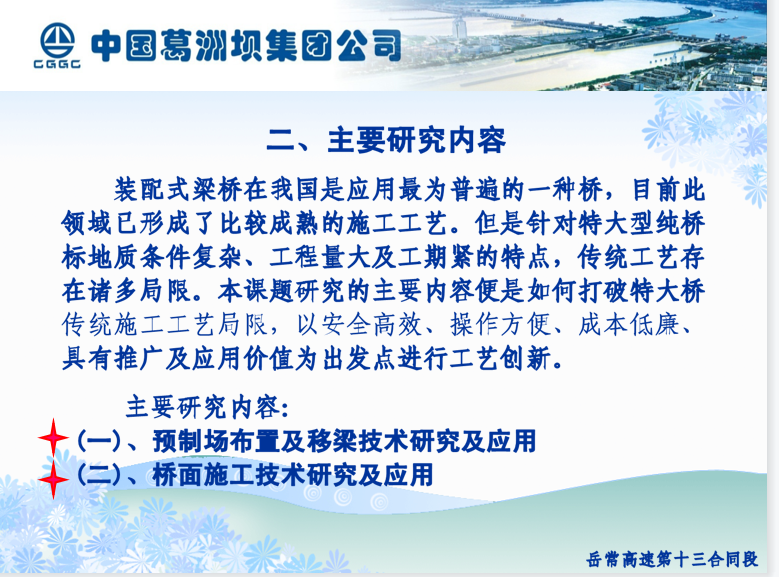 CGGC 中国葛洲坝集团公司

二、主要研究内容

装配式梁桥在我国是应用最为普遍的一种桥，目前此领域已形成了比较成熟的施工工艺。但是针对特大型纯桥标地质条件复杂、工程量大及工期紧的特点，传统工艺存在诸多局限。本课题研究的主要内容便是如何打破特大桥传统施工工艺局限，以安全高效、操作方便、成本低廉、具有推广及应用价值为出发点进行工艺创新。

主要研究内容：
(一)、预制场布置及移梁技术研究及应用
(二)、桥面施工技术研究及应用

岳常高速第十三合同段